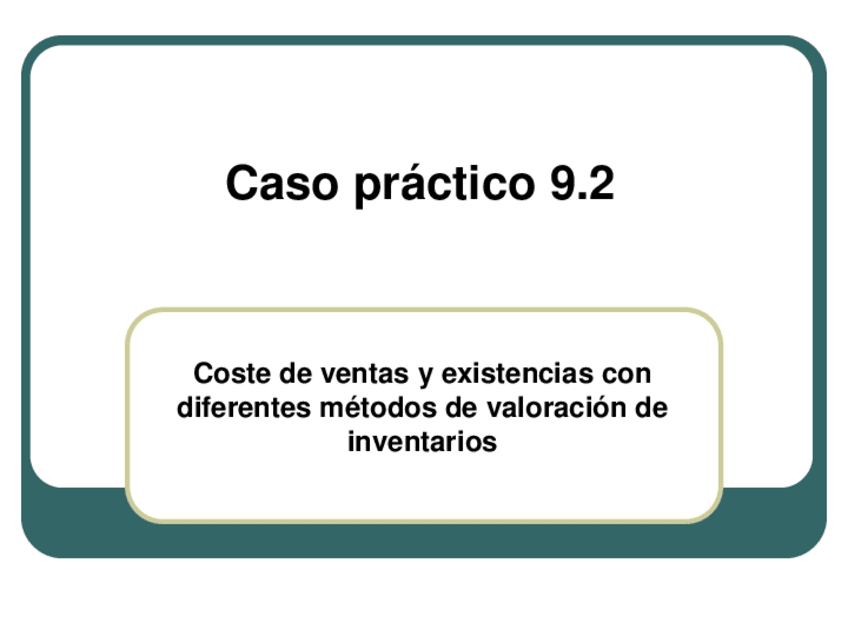 Caso práctico 9.2

Coste de ventas y existencias con diferentes métodos de valoración de inventarios